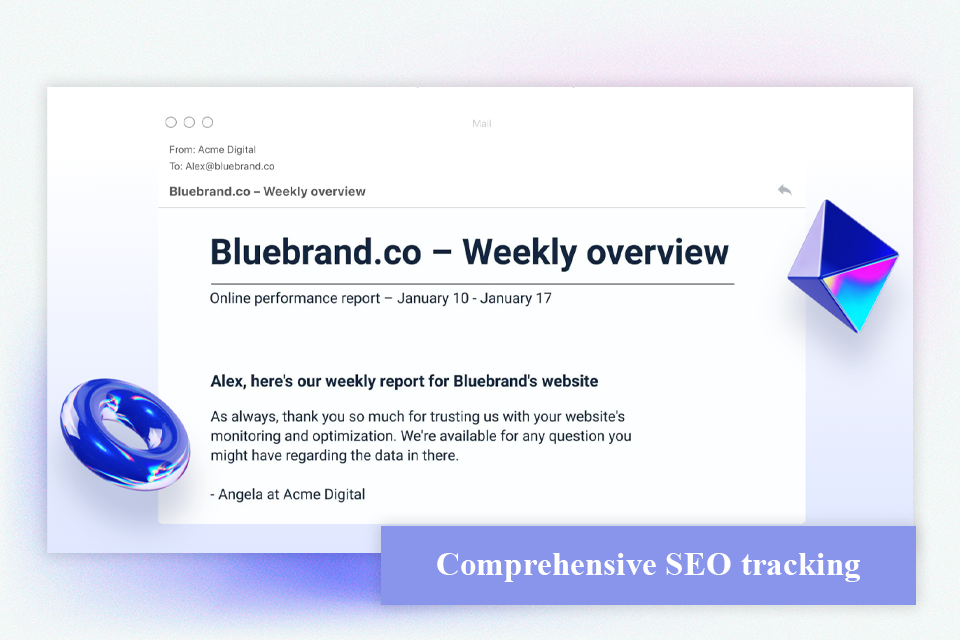 Mail

From: Acme Digital
To: Alex@bluebrand.co

Bluebrand.co – Weekly overview

Bluebrand.co – Weekly overview

Online performance report – January 10 - January 17

Alex, here's our weekly report for Bluebrand's website

As always, thank you so much for trusting us with your website's monitoring and optimization. We're available for any question you might have regarding the data in there.

- Angela at Acme Digital

Comprehensive SEO tracking